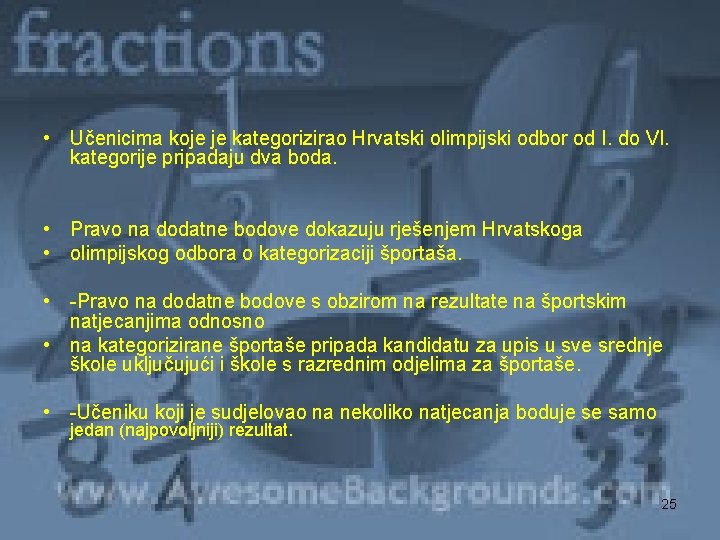 fractions

• Učenicima koje je kategorizirao Hrvatski olimpijski odbor od I. do VI. kategorije pripadaju dva boda.

• Pravo na dodatne bodove dokazuju rješenjem Hrvatskoga
• olimpijskog odbora o kategorizaciji športaša.

• -Pravo na dodatne bodove s obzirom na rezultate na športskim natjecanjima odnosno
• na kategorizirane športaše pripada kandidatu za upis u sve srednje škole uključujući i škole s razrednim odjelima za športaše.

• -Učeniku koji je sudjelovao na nekoliko natjecanja boduje se samo jedan (najpovoljniji) rezultat.

www.AwesomeBackgrounds.com

25